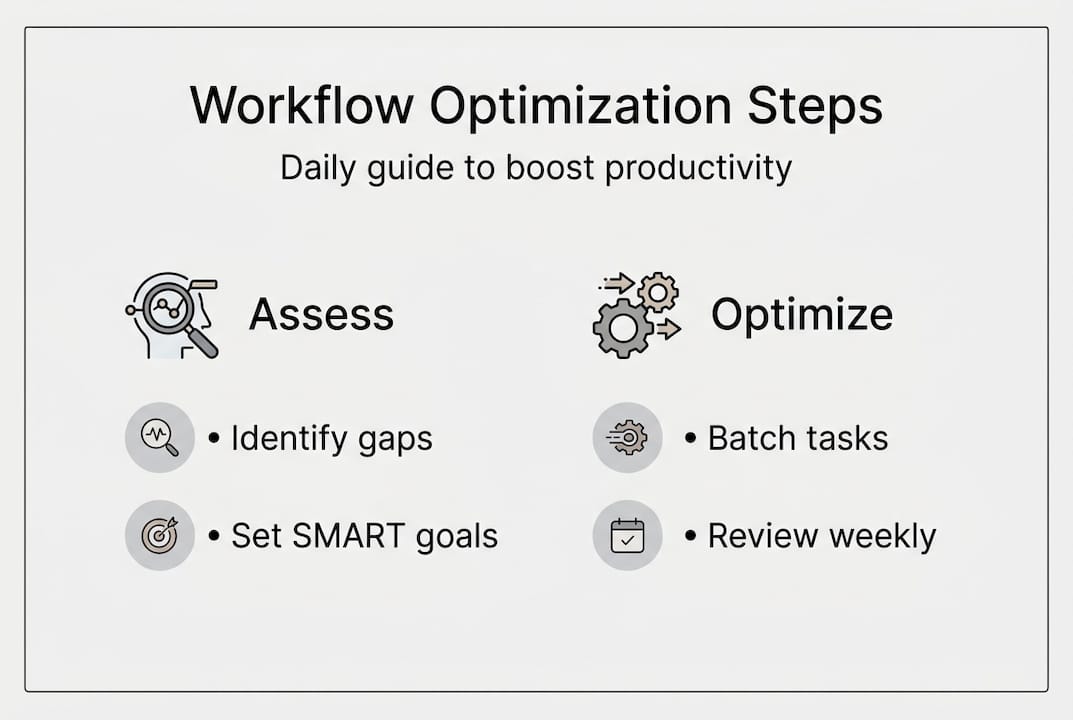 Workflow Optimization Steps

Daily guide to boost productivity

Assess

• Identify gaps

• Set SMART goals

Optimize

• Batch tasks

• Review weekly